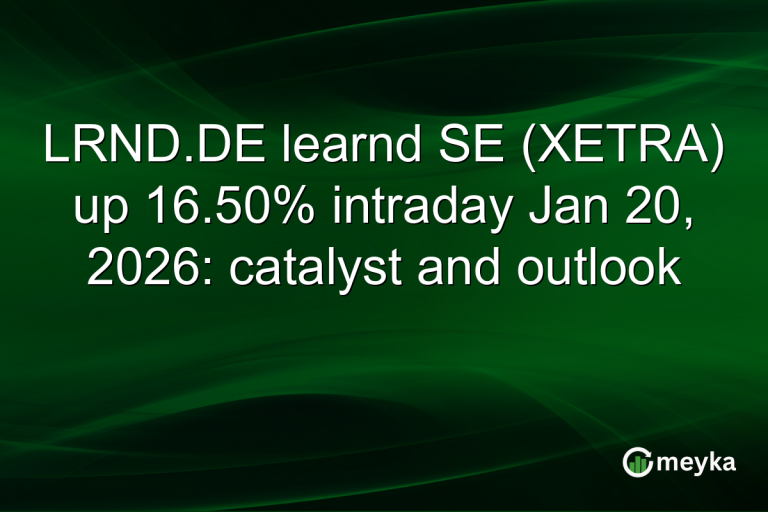 LRND.DE learnd SE (XETRA) up 16.50% intraday Jan 20, 2026: catalyst and outlook

meyka